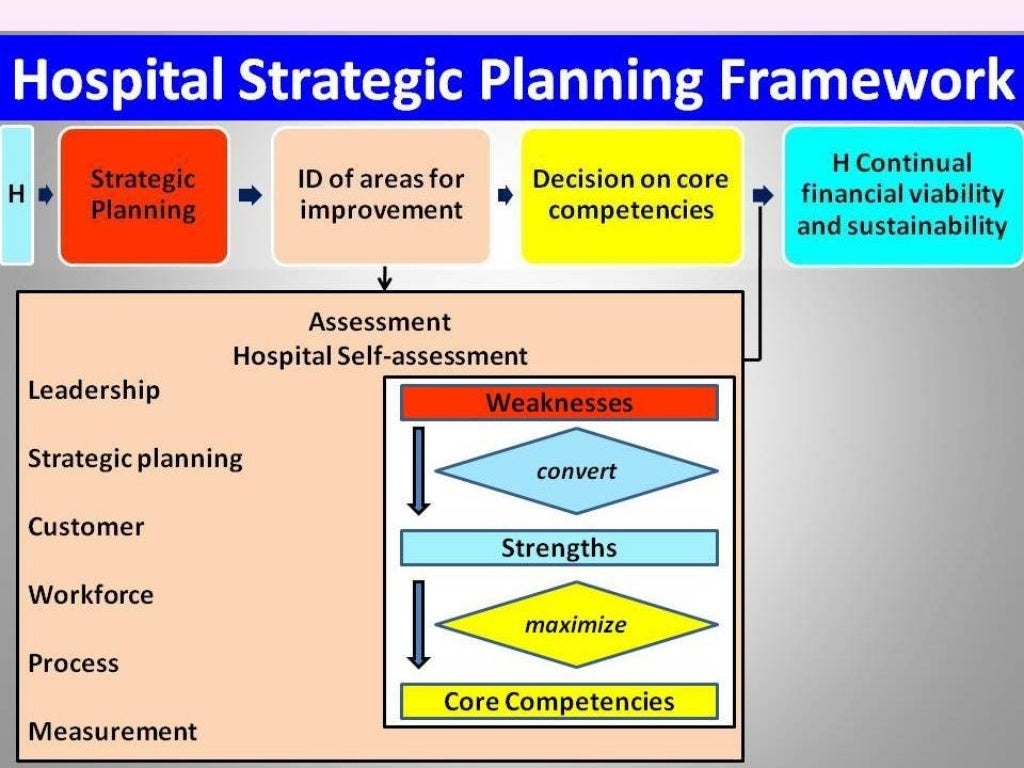 Hospital Strategic Planning Framework

H

Strategic Planning

ID of areas for improvement

Decision on core competencies

H Continual financial viability and sustainability

Assessment
Hospital Self-assessment

Leadership

Strategic planning

Customer

Workforce

Process

Measurement

Weaknesses

convert

Strengths

maximize

Core Competencies